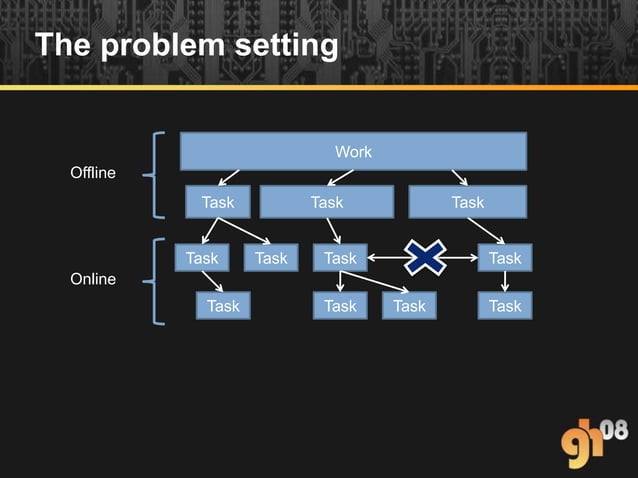 The problem setting

Offline

Work

Task

Task

Task

Online

Task

Task

Task

Task

Task

Task

Task

Task

gh08